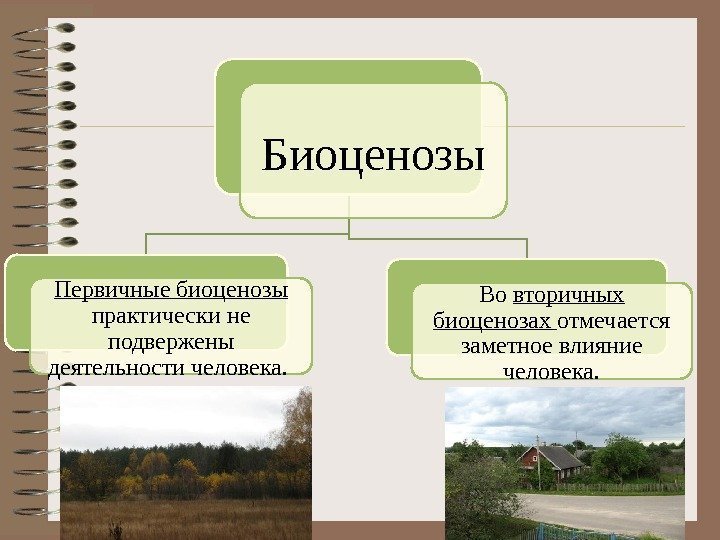 Биоценозы

Первичные биоценозы практически не подвержены деятельности человека.

Во вторичных биоценозах отмечается заметное влияние человека.